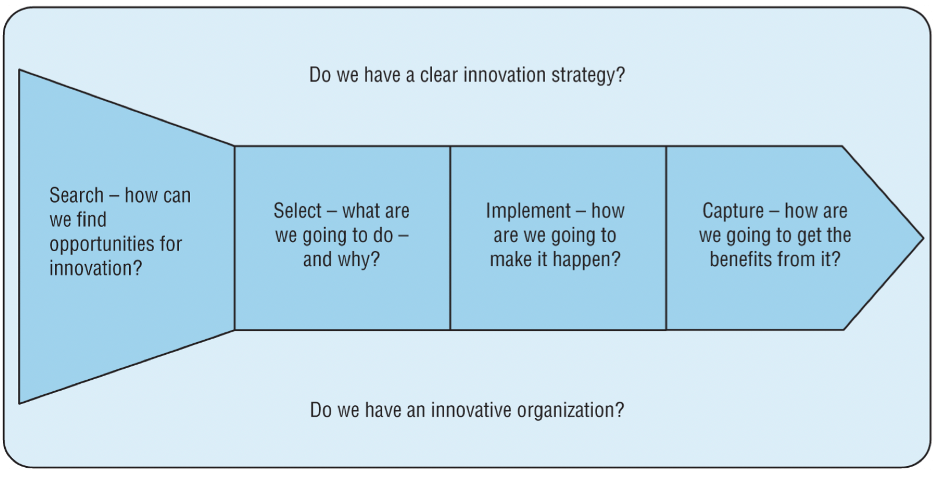 Do we have a clear innovation strategy?

Search – how can we find opportunities for innovation?

Select – what are we going to do – and why?

Implement – how are we going to make it happen?

Capture – how are we going to get the benefits from it?

Do we have an innovative organization?